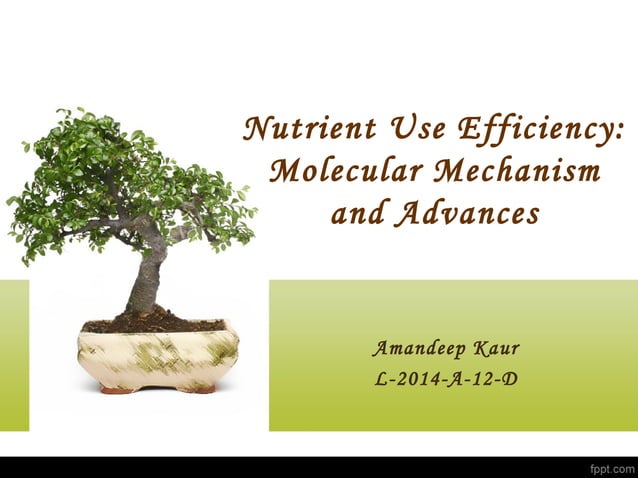 Nutrient Use Efficiency: Molecular Mechanism and Advances

Amandeep Kaur
L-2014-A-12-D

fppt.com